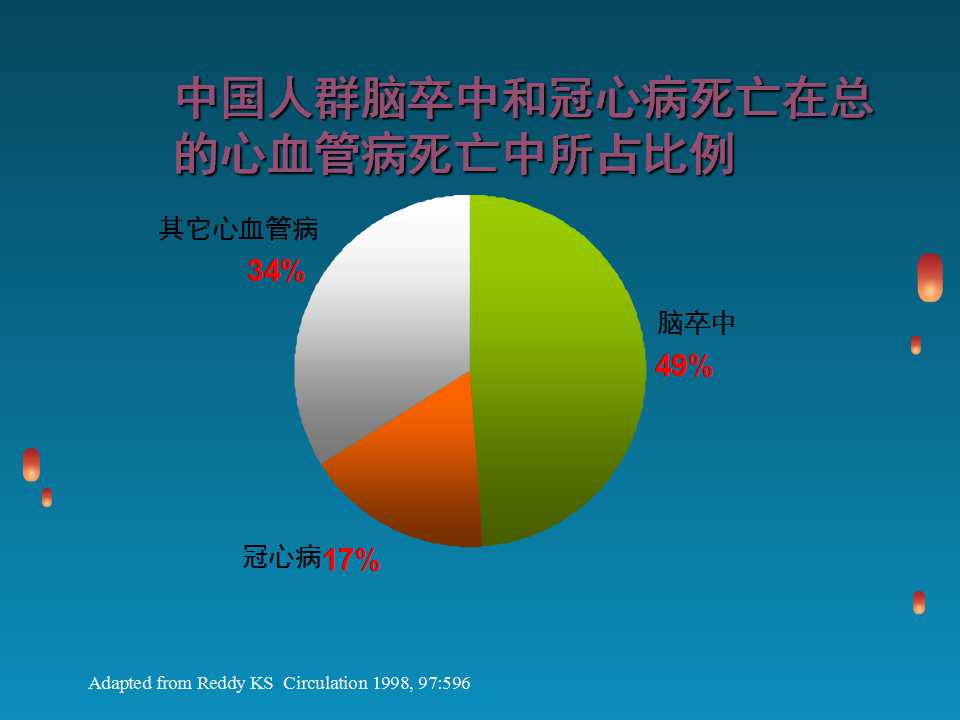 中国人群脑卒中和冠心病死亡在总的心血管病死亡中所占比例

其它心血管病
34%

脑卒中
49%

冠心病17%

Adapted from Reddy KS Circulation 1998, 97:596